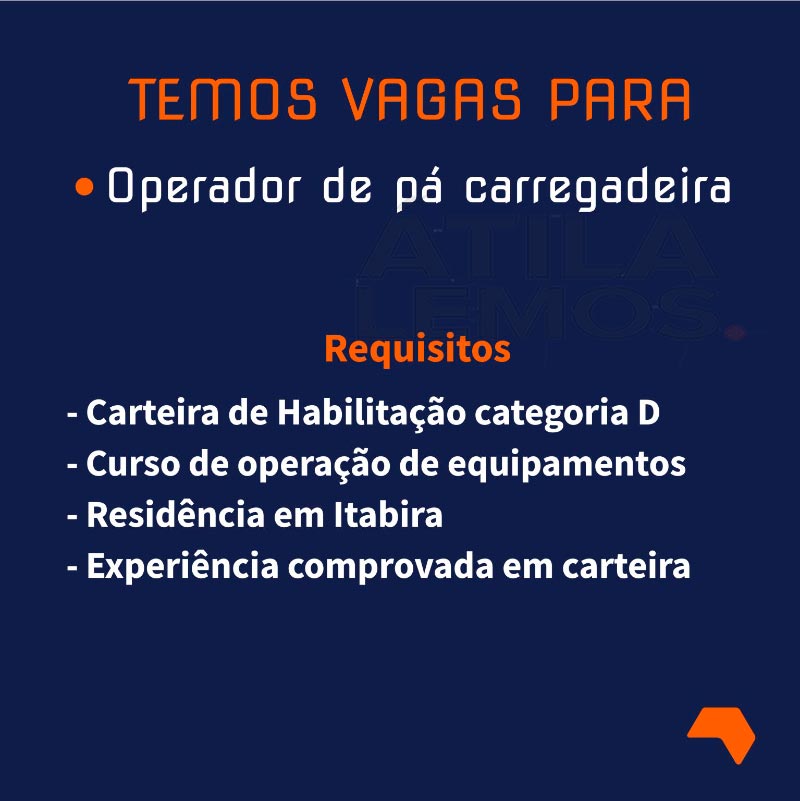 TEMOS VAGAS PARA

• Operador de pá carregadeira

ATILA LEMOS

Requisitos

- Carteira de Habilitação categoria D
- Curso de operação de equipamentos
- Residência em Itabira
- Experiência comprovada em carteira